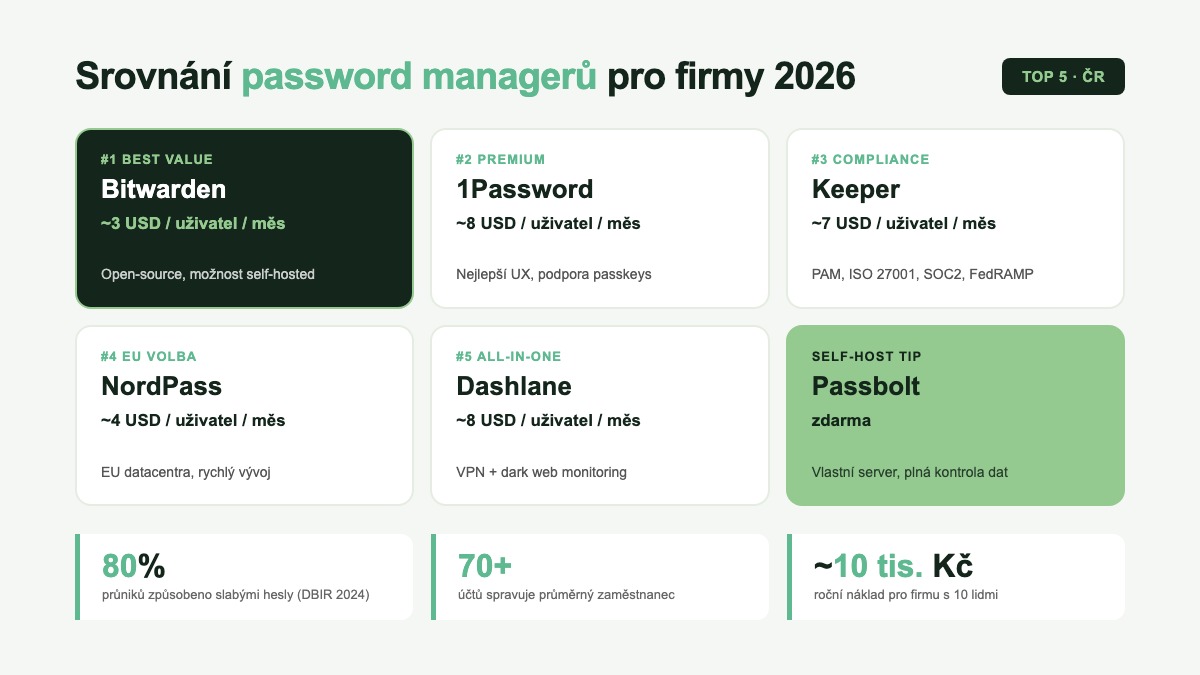 Srovnání password managerů pro firmy 2026

TOP 5 · ČR

#1 BEST VALUE
Bitwarden
~3 USD / uživatel / měs
Open-source, možnost self-hosted

#2 PREMIUM
1Password
~8 USD / uživatel / měs
Nejlepší UX, podpora passkeys

#3 COMPLIANCE
Keeper
~7 USD / uživatel / měs
PAM, ISO 27001, SOC2, FedRAMP

#4 EU VOLBA
NordPass
~4 USD / uživatel / měs
EU datacentra, rychlý vývoj

#5 ALL-IN-ONE
Dashlane
~8 USD / uživatel / měs
VPN + dark web monitoring

SELF-HOST TIP
Passbolt
zdarma
Vlastní server, plná kontrola dat

80%
průniků způsobeno slabými hesly (DBIR 2024)

70+
účtů spravuje průměrný zaměstnanec

~10 tis. Kč
roční náklad pro firmu s 10 lidmi